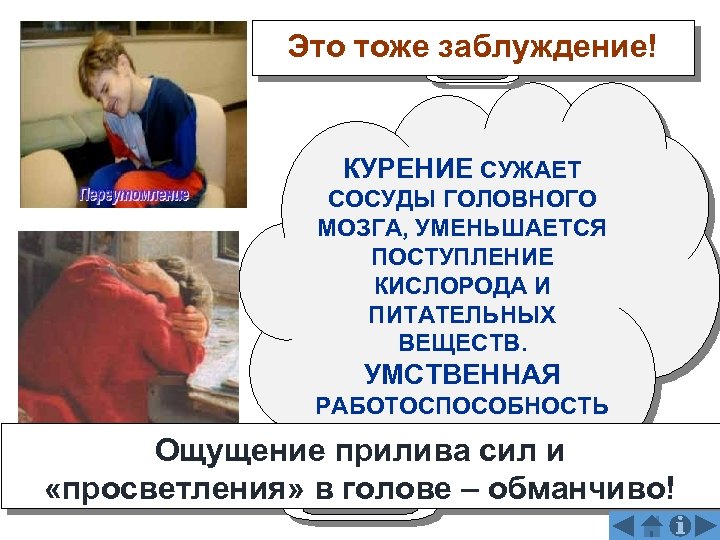 Это тоже заблуждение!

Переутомление

КУРЕНИЕ СУЖАЕТ СОСУДЫ ГОЛОВНОГО МОЗГА, УМЕНЬШАЕТСЯ ПОСТУПЛЕНИЕ КИСЛОРОДА И ПИТАТЕЛЬНЫХ ВЕЩЕСТВ. УМСТВЕННАЯ РАБОТОСПОСОБНОСТЬ

Ощущение прилива сил и «просветления» в голове – обманчиво!